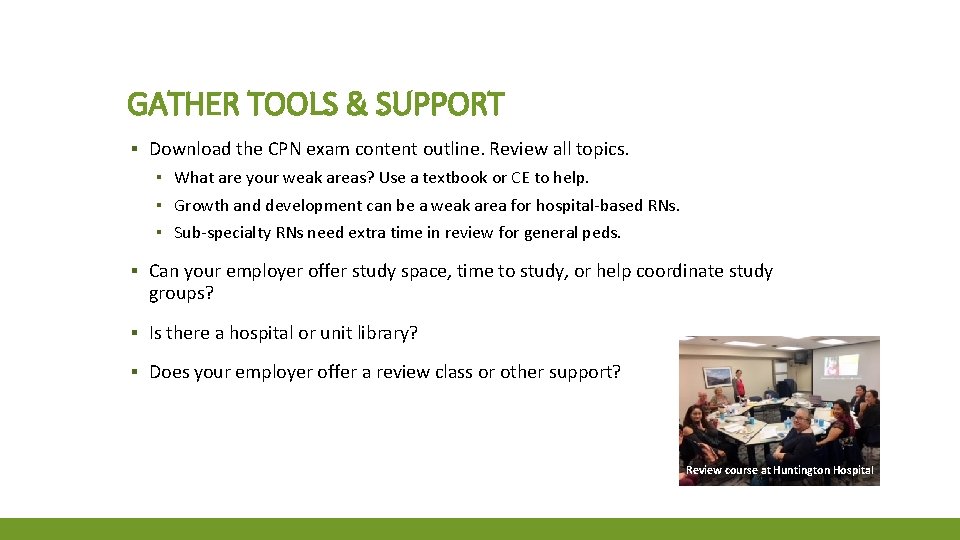 GATHER TOOLS & SUPPORT

▪ Download the CPN exam content outline. Review all topics.

▪ What are your weak areas? Use a textbook or CE to help.

▪ Growth and development can be a weak area for hospital-based RNs.

▪ Sub-specialty RNs need extra time in review for general peds.

▪ Can your employer offer study space, time to study, or help coordinate study groups?

▪ Is there a hospital or unit library?

▪ Does your employer offer a review class or other support?

Review course at Huntington Hospital